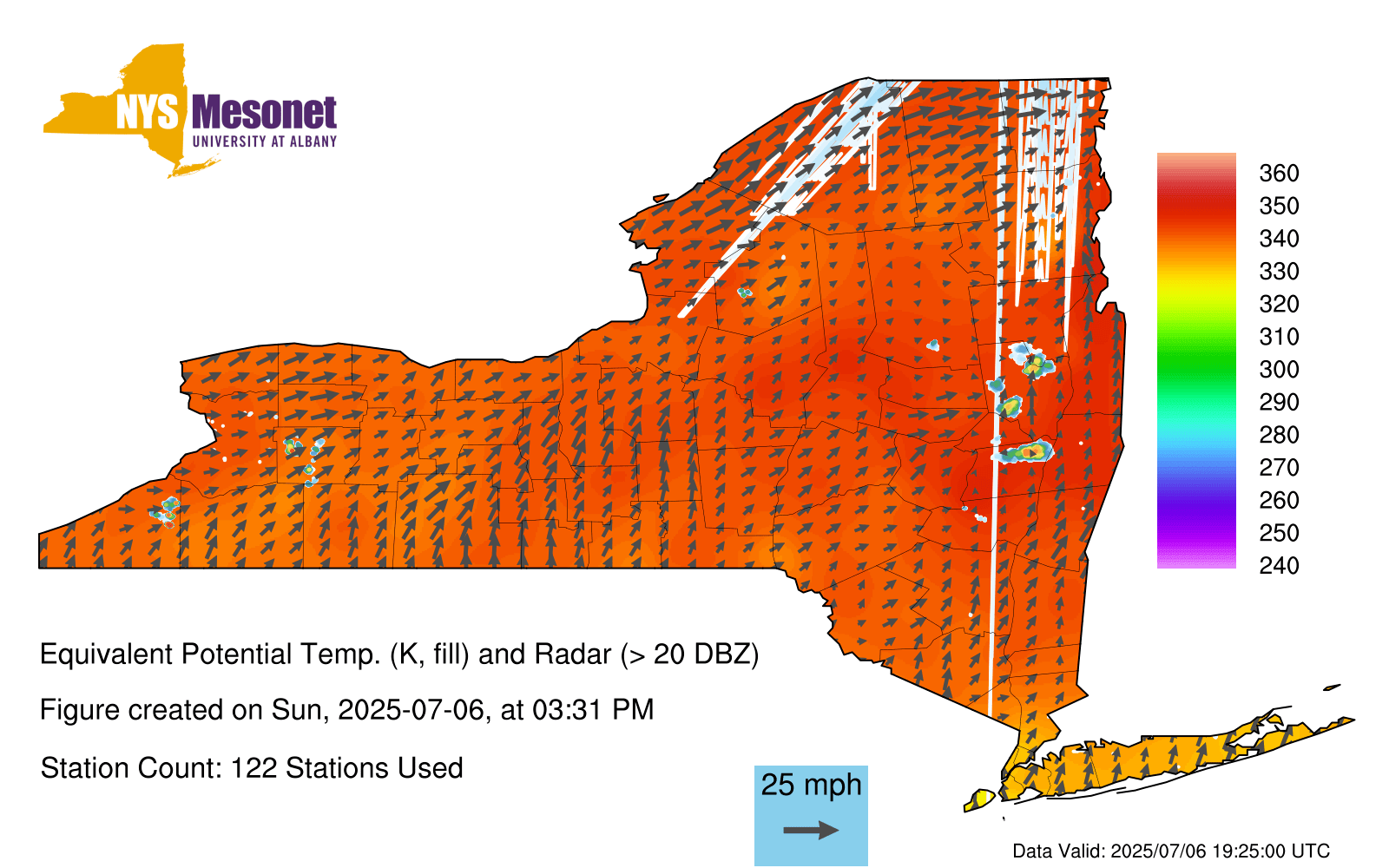 NYS Mesonet
UNIVERSITY AT ALBANY

360
350
340
330
320
310
300
290
280
270
260
250
240

Equivalent Potential Temp. (K, fill) and Radar (> 20 DBZ)

Figure created on Sun, 2025-07-06, at 03:31 PM

Station Count: 122 Stations Used

25 mph

Data Valid: 2025/07/06 19:25:00 UTC